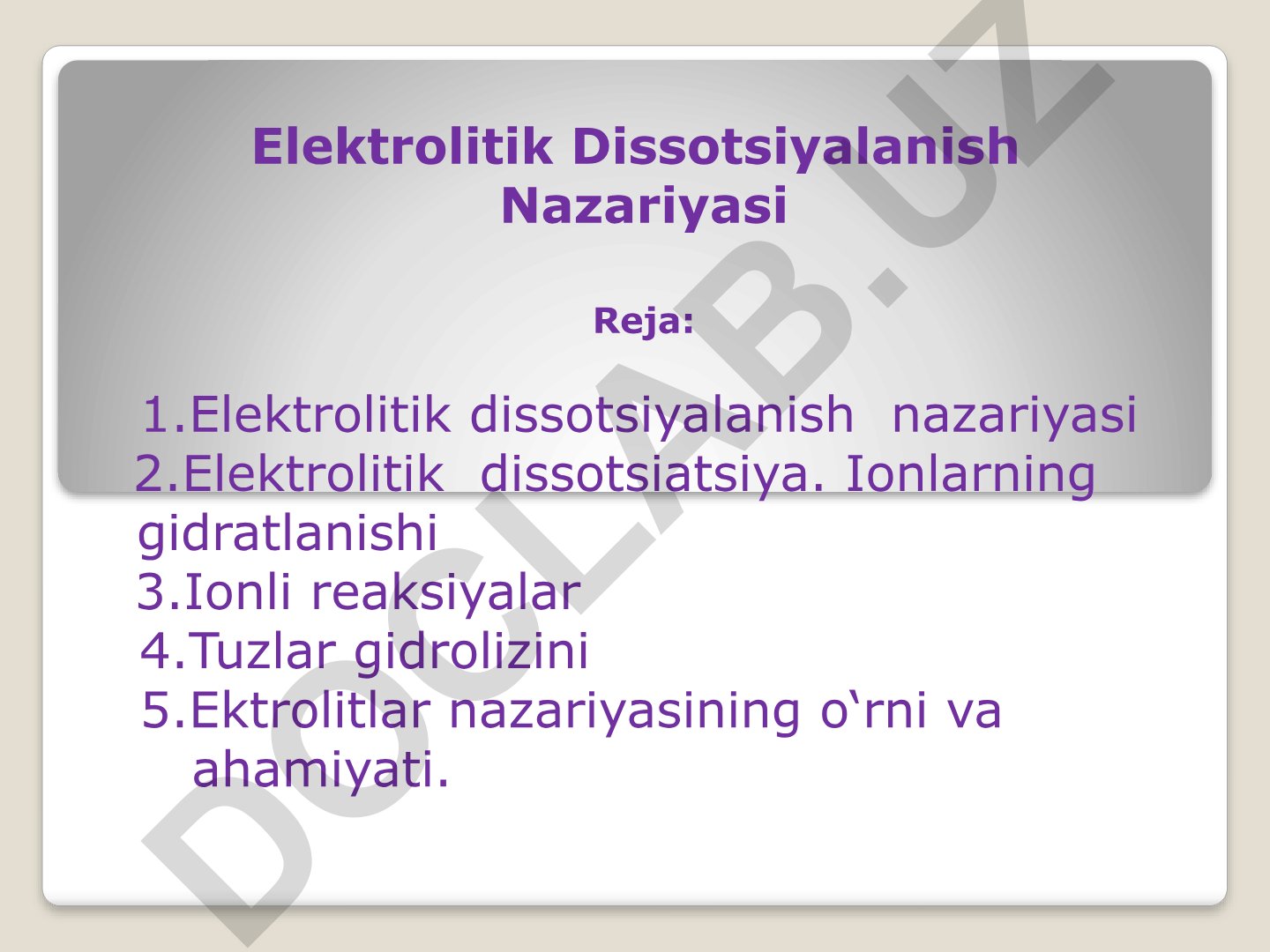 Elektrolitik Dissotsiyalanish Nazariyasi

Reja:

1.Elektrolitik dissotsiyalanish nazariyasi
2.Elektrolitik dissotsiatsiya. Ionlarning gidratlanishi
3.Ionli reaksiyalar
4.Tuzlar gidrolizini
5.Ektrolitlar nazariyasining o‘rni va ahamiyati.

DOCLAB.UZ